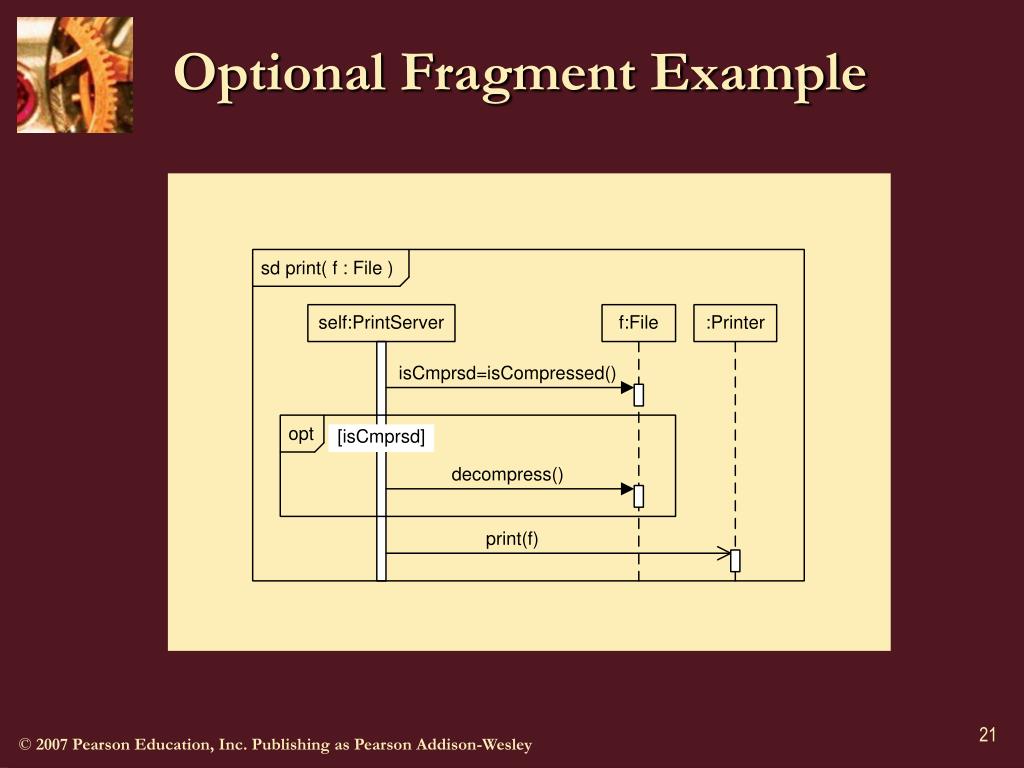 Optional Fragment Example

sd print( f : File )

self:PrintServer

f:File

:Printer

isCmprsd=isCompressed()

opt

[isCmprsd]

decompress()

print(f)

© 2007 Pearson Education, Inc. Publishing as Pearson Addison-Wesley

21